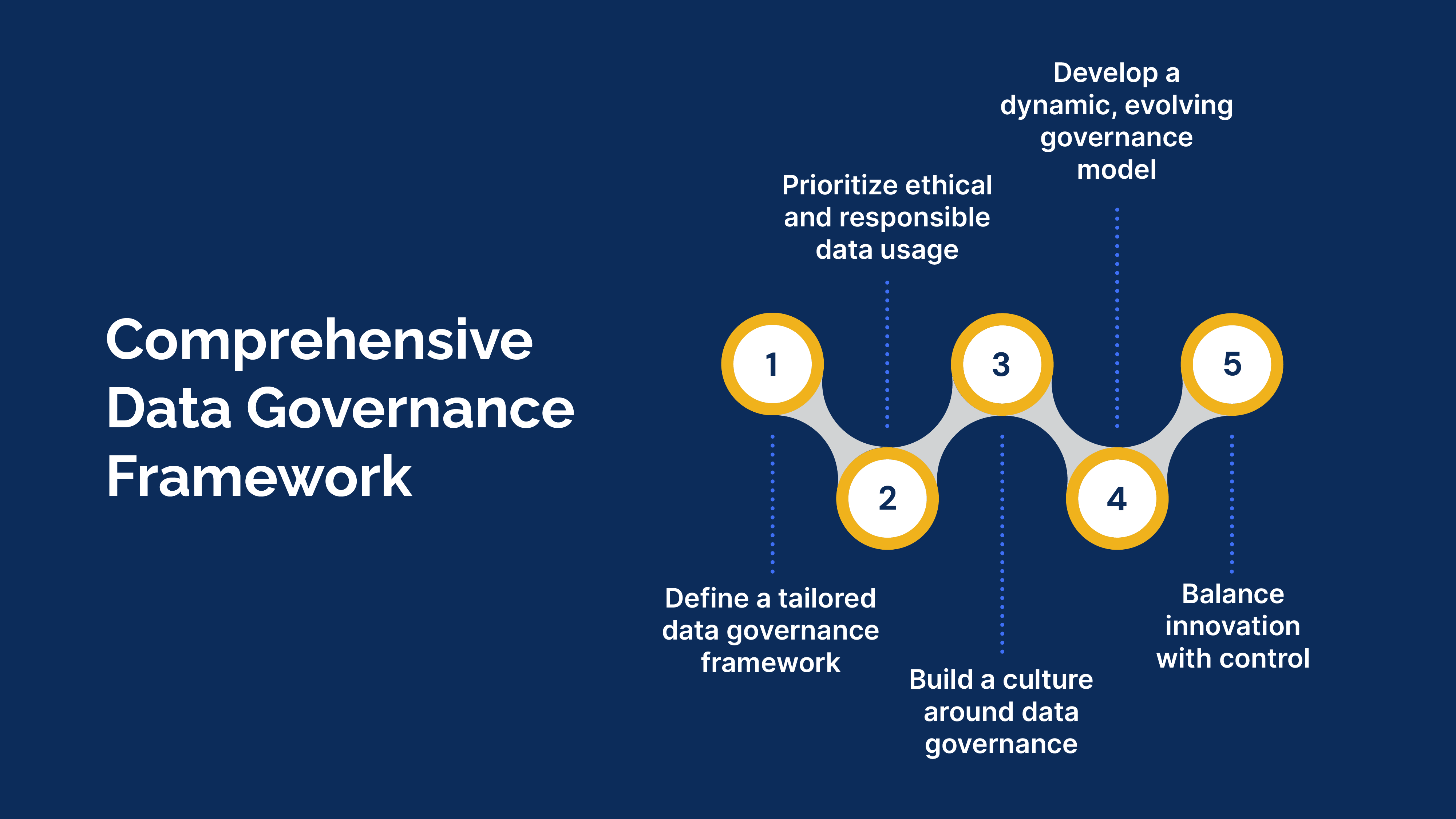 Comprehensive Data Governance Framework

1
Define a tailored data governance framework

2
Prioritize ethical and responsible data usage

3
Build a culture around data governance

4
Develop a dynamic, evolving governance model

5
Balance innovation with control